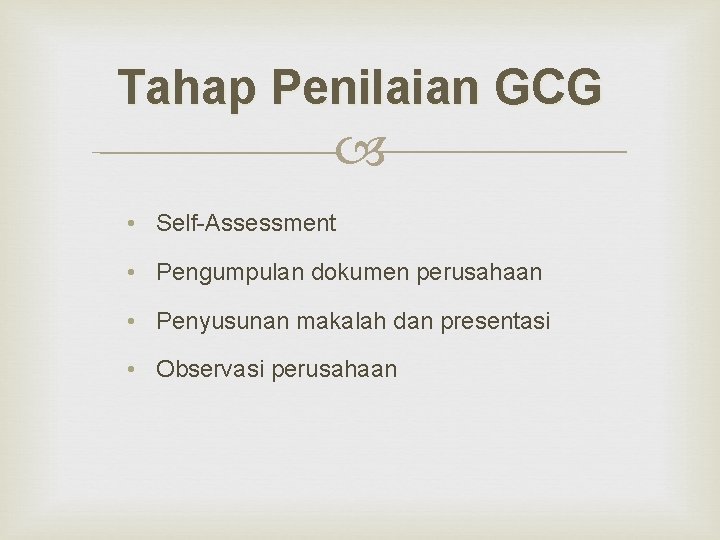 Tahap Penilaian GCG

• Self-Assessment
• Pengumpulan dokumen perusahaan
• Penyusunan makalah dan presentasi
• Observasi perusahaan